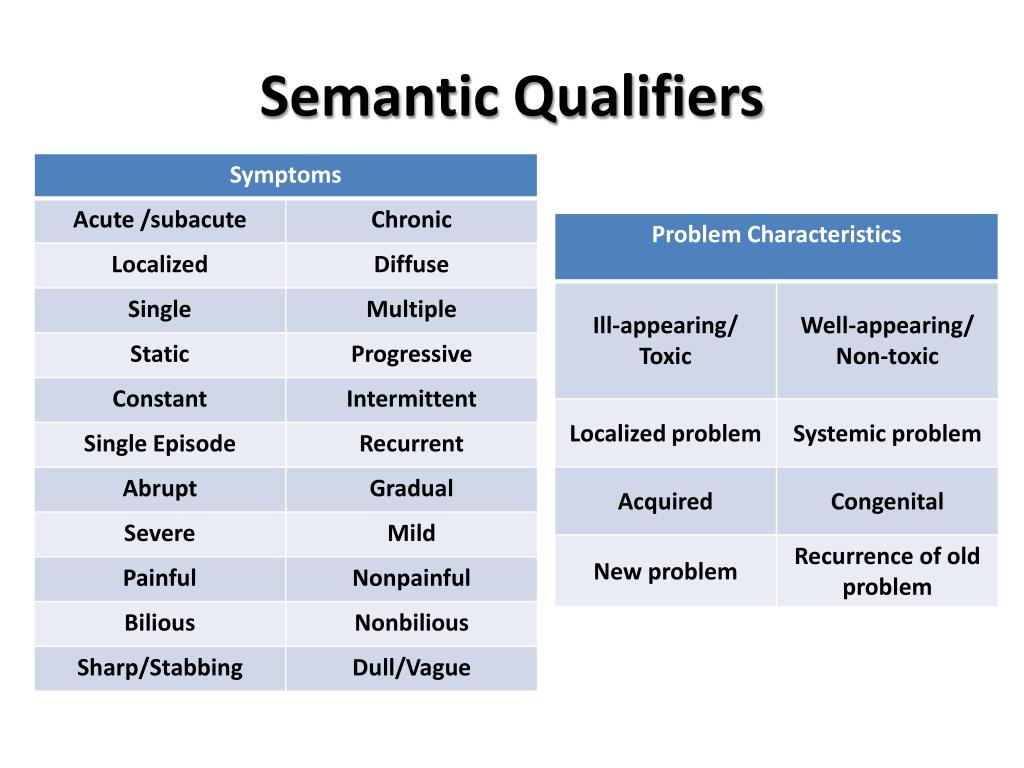 Semantic Qualifiers

| Symptoms | |
|---|---|
| Acute /subacute | Chronic |
| Localized | Diffuse |
| Single | Multiple |
| Static | Progressive |
| Constant | Intermittent |
| Single Episode | Recurrent |
| Abrupt | Gradual |
| Severe | Mild |
| Painful | Nonpainful |
| Bilious | Nonbilious |
| Sharp/Stabbing | Dull/Vague |

| Problem Characteristics | |
|---|---|
| Ill-appearing/ Toxic | Well-appearing/ Non-toxic |
| Localized problem | Systemic problem |
| Acquired | Congenital |
| New problem | Recurrence of old problem |